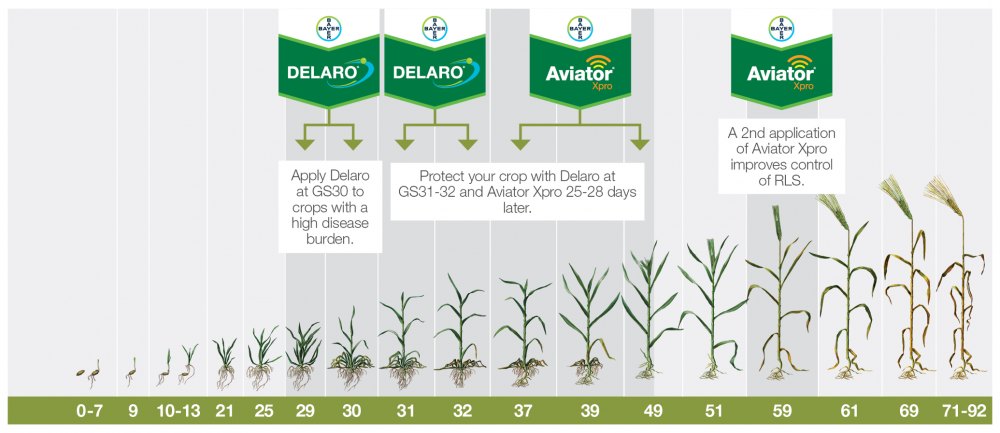 BAYER
DELARO

BAYER
DELARO

BAYER
Aviator Xpro

BAYER
Aviator Xpro

Apply Delaro at GS30 to crops with a high disease burden.

Protect your crop with Delaro at GS31-32 and Aviator Xpro 25-28 days later.

A 2nd application of Aviator Xpro improves control of RLS.

0-7 9 10-13 21 25 29 30 31 32 37 39 49 51 59 61 69 71-92